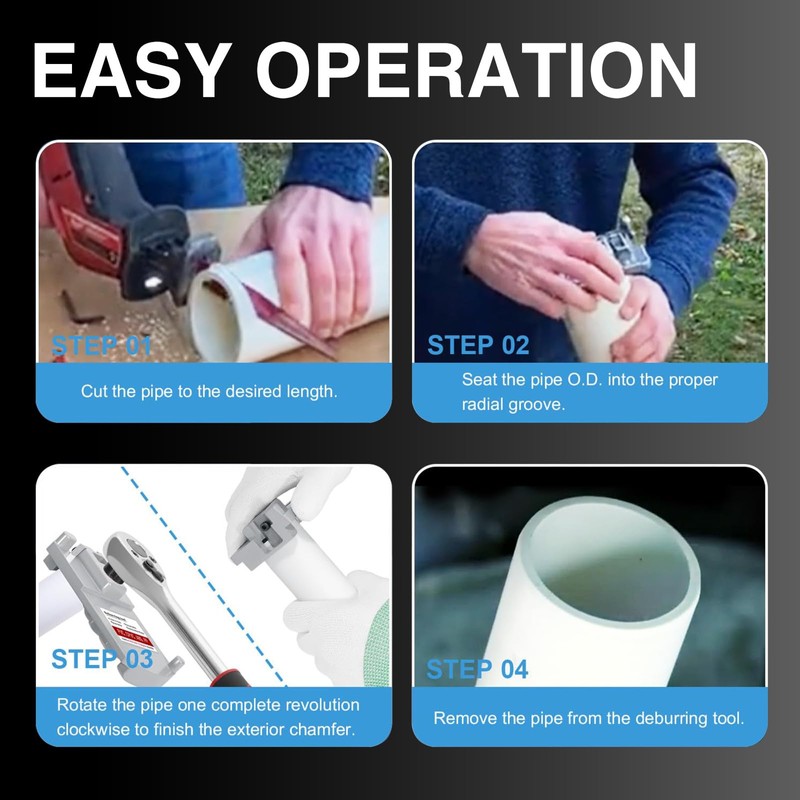 EASY OPERATION

STEP 01

Cut the pipe to the desired length.

STEP 02

Seat the pipe O.D. into the proper radial groove.

STEP 03

Rotate the pipe one complete revolution clockwise to finish the exterior chamfer.

STEP 04

Remove the pipe from the deburring tool.